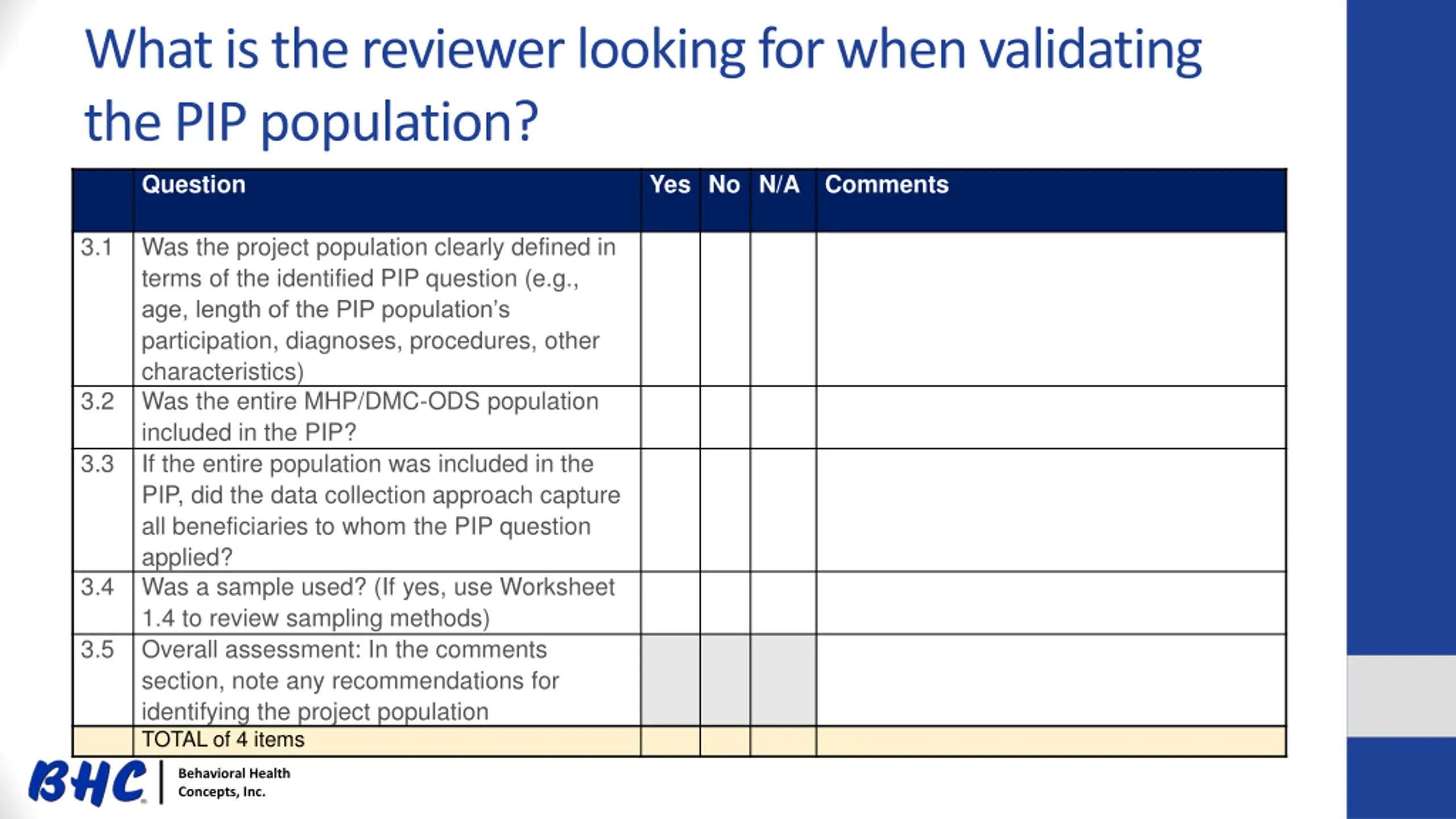 What is the reviewer looking for when validating the PIP population?

| | Question | Yes | No | N/A | Comments |
|---|---|---|---|---|---|
| 3.1 | Was the project population clearly defined in terms of the identified PIP question (e.g., age, length of the PIP population's participation, diagnoses, procedures, other characteristics) | | | | |
| 3.2 | Was the entire MHP/DMC-ODS population included in the PIP? | | | | |
| 3.3 | If the entire population was included in the PIP, did the data collection approach capture all beneficiaries to whom the PIP question applied? | | | | |
| 3.4 | Was a sample used? (If yes, use Worksheet 1.4 to review sampling methods) | | | | |
| 3.5 | Overall assessment: In the comments section, note any recommendations for identifying the project population | | | | |
| | TOTAL of 4 items | | | | |

BHC Behavioral Health Concepts, Inc.